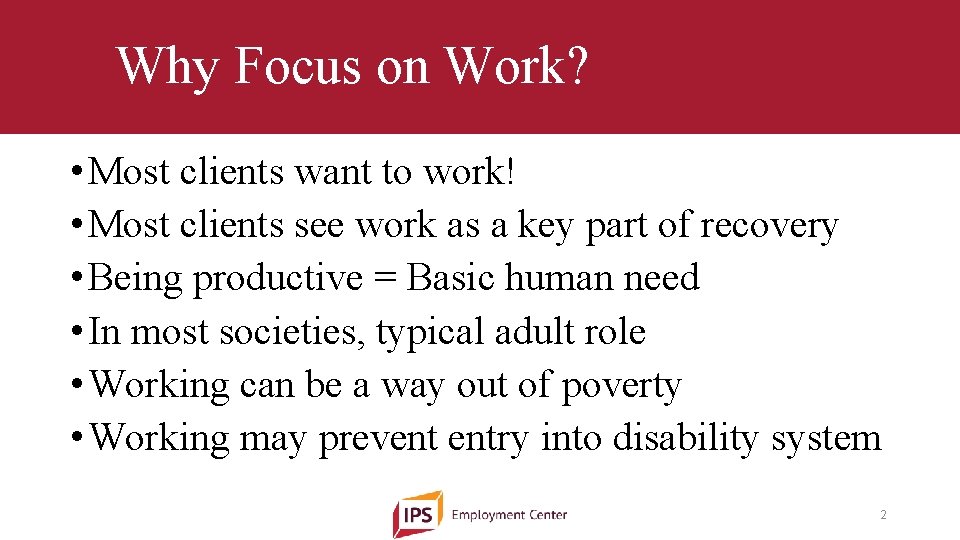 Why Focus on Work?

• Most clients want to work!
• Most clients see work as a key part of recovery
• Being productive = Basic human need
• In most societies, typical adult role
• Working can be a way out of poverty
• Working may prevent entry into disability system

IPS Employment Center

2